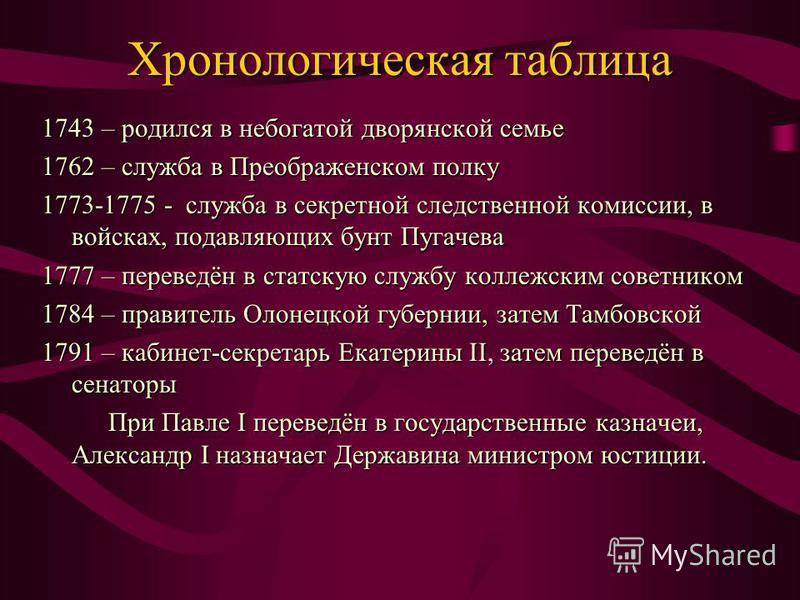 Хронологическая таблица

1743 – родился в небогатой дворянской семье

1762 – служба в Преображенском полку

1773-1775 - служба в секретной следственной комиссии, в войсках, подавляющих бунт Пугачева

1777 – переведён в статскую службу коллежским советником

1784 – правитель Олонецкой губернии, затем Тамбовской

1791 – кабинет-секретарь Екатерины II, затем переведён в сенаторы

При Павле I переведён в государственные казначеи, Александр I назначает Державина министром юстиции.

MyShared